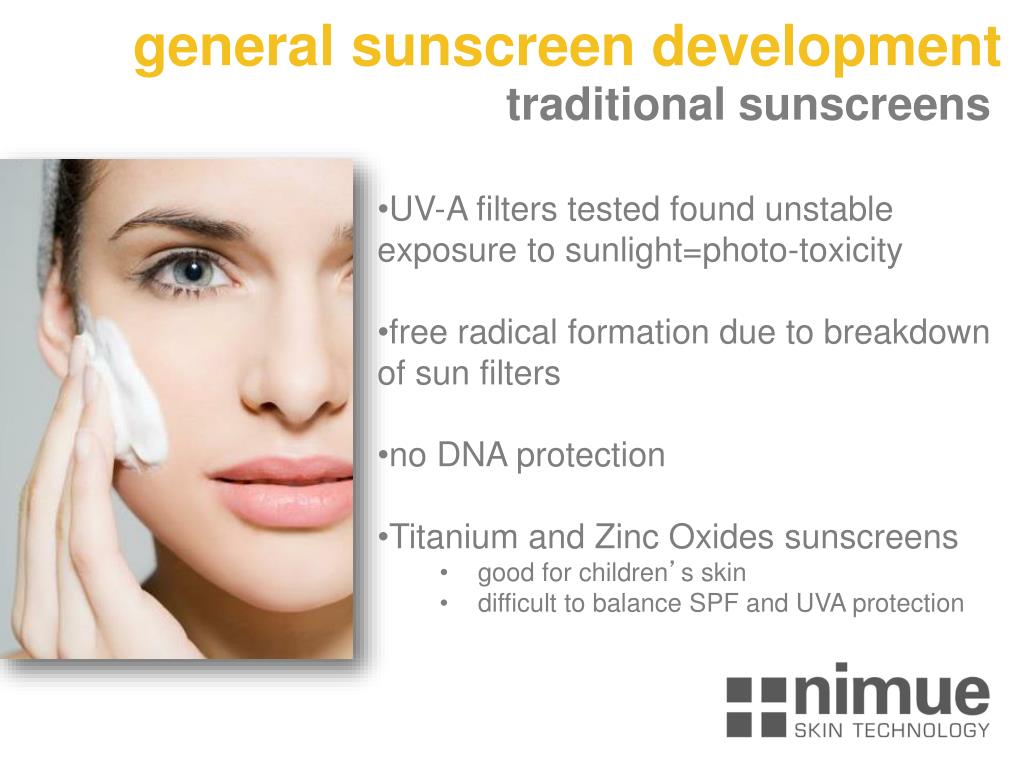 general sunscreen development
traditional sunscreens

•UV-A filters tested found unstable exposure to sunlight=photo-toxicity

•free radical formation due to breakdown of sun filters

•no DNA protection

•Titanium and Zinc Oxides sunscreens
• good for children's skin
• difficult to balance SPF and UVA protection

nimue
SKIN TECHNOLOGY